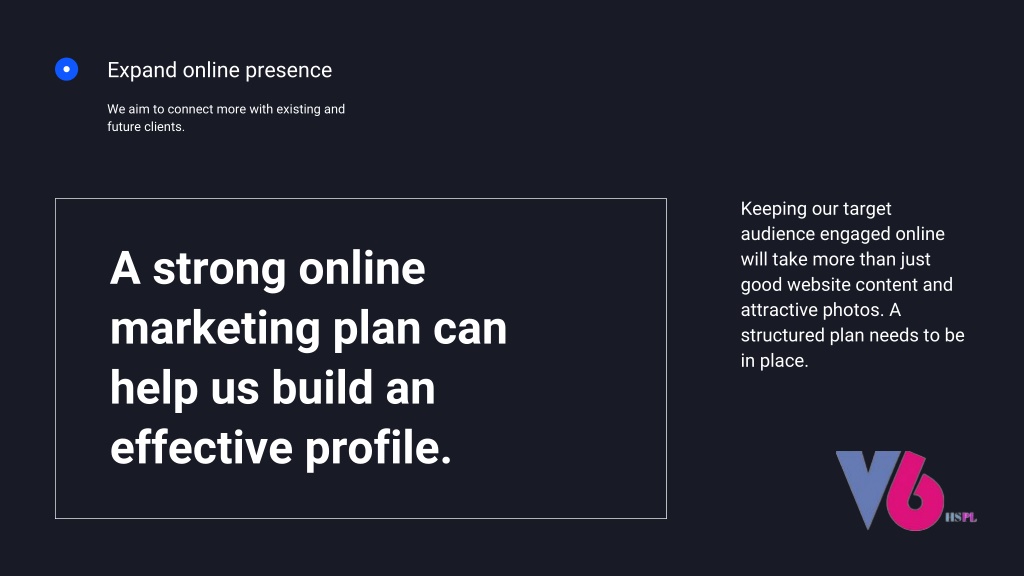 Expand online presence

We aim to connect more with existing and future clients.

A strong online marketing plan can help us build an effective profile.

Keeping our target audience engaged online will take more than just good website content and attractive photos. A structured plan needs to be in place.

V6 HSPL